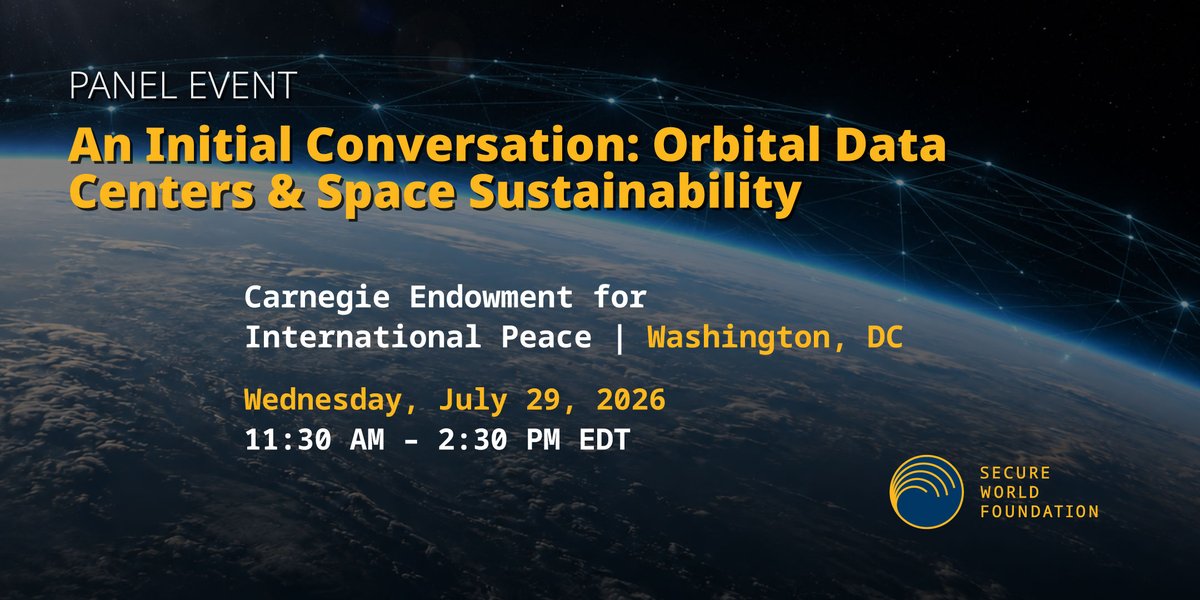 PANEL EVENT

An Initial Conversation: Orbital Data Centers & Space Sustainability

Carnegie Endowment for International Peace | Washington, DC

Wednesday, July 29, 2026
11:30 AM - 2:30 PM EDT

SECURE
WORLD
FOUNDATION